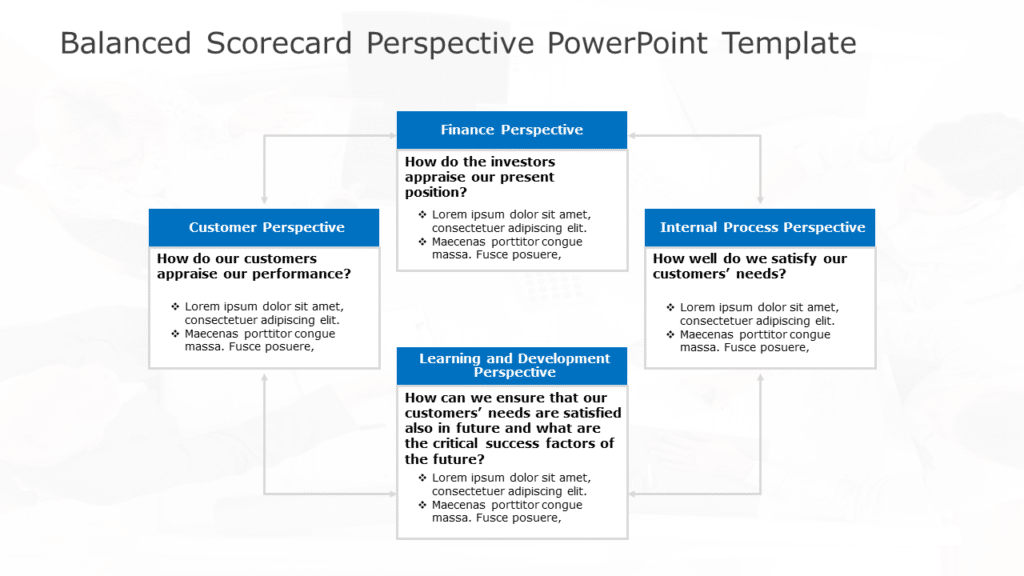 Balanced Scorecard Perspective PowerPoint Template

Finance Perspective

How do the investors appraise our present position?

❖ Lorem ipsum dolor sit amet, consectetuer adipiscing elit.
❖ Maecenas porttitor congue massa. Fusce posuere,

Customer Perspective

How do our customers appraise our performance?

❖ Lorem ipsum dolor sit amet, consectetuer adipiscing elit.
❖ Maecenas porttitor congue massa. Fusce posuere,

Internal Process Perspective

How well do we satisfy our customers' needs?

❖ Lorem ipsum dolor sit amet, consectetuer adipiscing elit.
❖ Maecenas porttitor congue massa. Fusce posuere,

Learning and Development Perspective

How can we ensure that our customers' needs are satisfied also in future and what are the critical success factors of the future?

❖ Lorem ipsum dolor sit amet, consectetuer adipiscing elit.
❖ Maecenas porttitor congue massa. Fusce posuere,